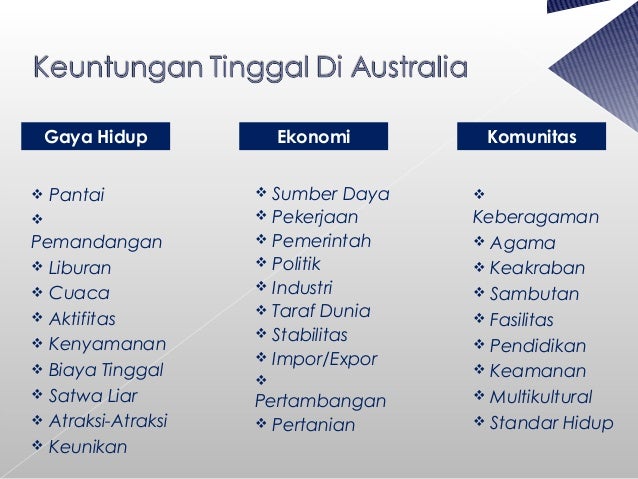 Keuntungan Tinggal Di Australia

Gaya Hidup

❖ Pantai
❖ Pemandangan
❖ Liburan
❖ Cuaca
❖ Aktifitas
❖ Kenyamanan
❖ Biaya Tinggal
❖ Satwa Liar
❖ Atraksi-Atraksi
❖ Keunikan

Ekonomi

❖ Sumber Daya
❖ Pekerjaan
❖ Pemerintah
❖ Politik
❖ Industri
❖ Taraf Dunia
❖ Stabilitas
❖ Impor/Expor
❖ Pertambangan
❖ Pertanian

Komunitas

❖ Keberagaman
❖ Agama
❖ Keakraban
❖ Sambutan
❖ Fasilitas
❖ Pendidikan
❖ Keamanan
❖ Multikultural
❖ Standar Hidup